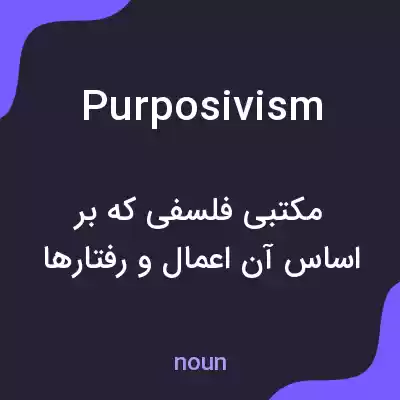 Purposivism

مکتبی فلسفی که بر اساس آن اعمال و رفتارها

noun